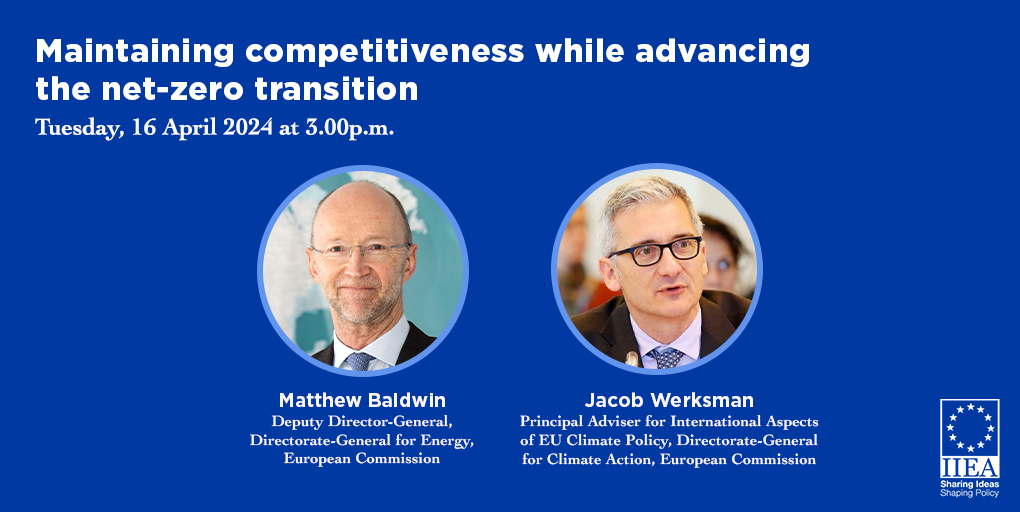 Maintaining competitiveness while advancing the net-zero transition

Tuesday, 16 April 2024 at 3.00p.m.

Matthew Baldwin
Deputy Director-General, Directorate-General for Energy, European Commission

Jacob Werksman
Principal Adviser for International Aspects of EU Climate Policy, Directorate-General for Climate Action, European Commission

IIEA
Sharing Ideas
Shaping Policy